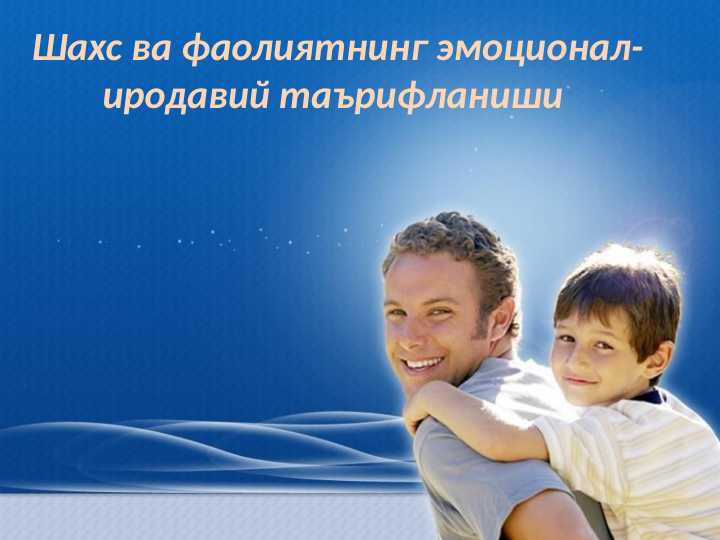 Шахс ва фаолиятнинг эмоционал-иродавий таърифланиши